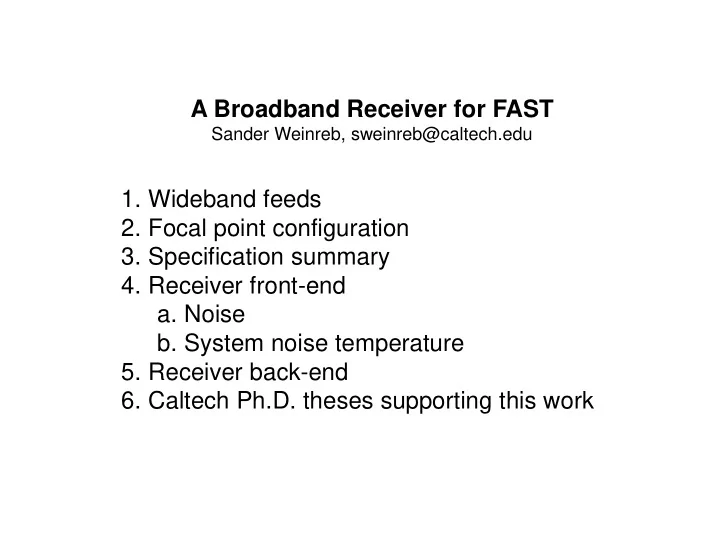 A Broadband Receiver for FAST
Sander Weinreb, sweinreb@caltech.edu

1. Wideband feeds
2. Focal point configuration
3. Specification summary
4. Receiver front-end
a. Noise
b. System noise temperature
5. Receiver back-end
6. Caltech Ph.D. theses supporting this work